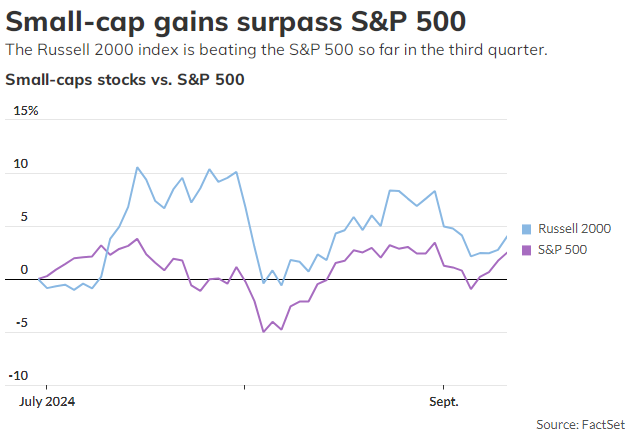 Small-cap gains surpass S&P 500
The Russell 2000 index is beating the S&P 500 so far in the third quarter.

Small-caps stocks vs. S&P 500

15%
10
5
0
-5
-10

July 2024
Sept.

Russell 2000
S&P 500

Source: FactSet